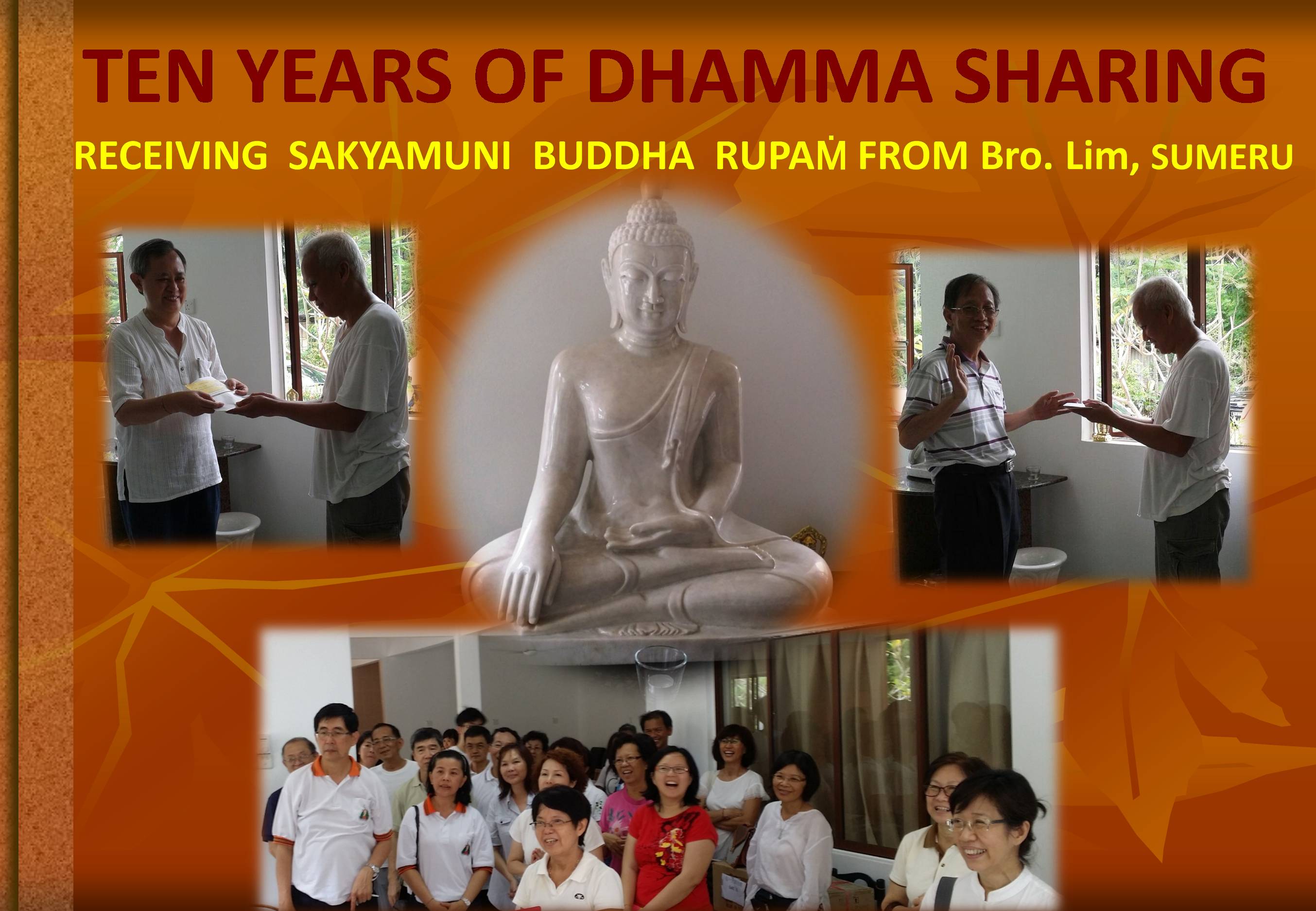 TEN YEARS OF DHAMMA SHARING

RECEIVING SAKYAMUNI BUDDHA RUPAṀ FROM Bro. Lim, SUMERU